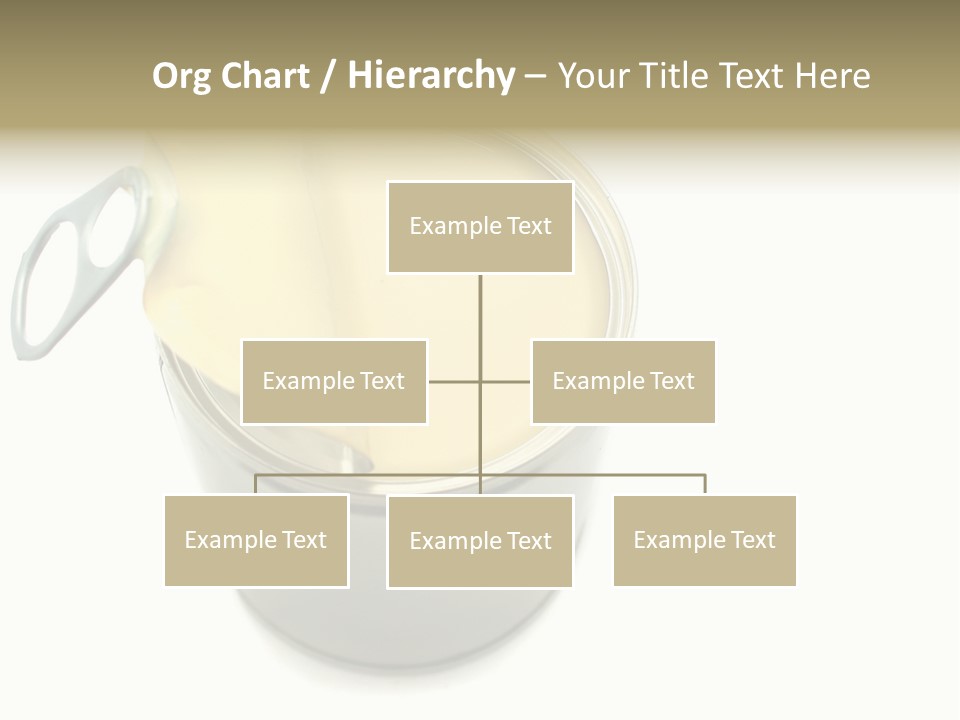 Org Chart / Hierarchy – Your Title Text Here

Example Text

Example Text

Example Text

Example Text

Example Text

Example Text